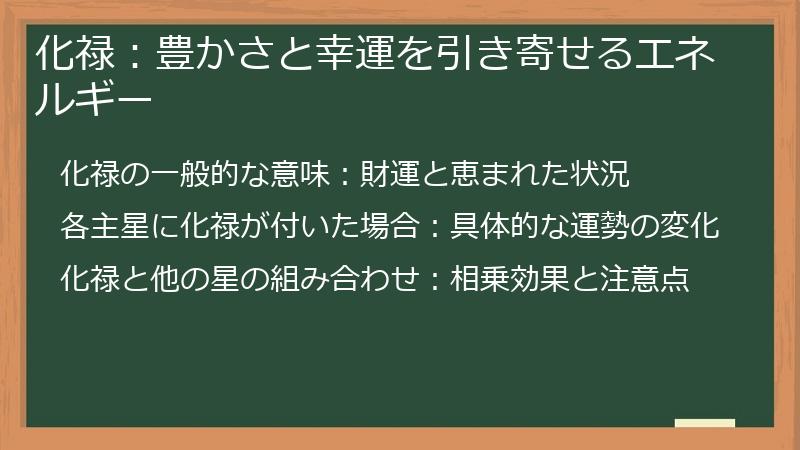 化禄：豊かさと幸運を引き寄せるエネルギー

化禄の一般的な意味：財運と恵まれた状況

各主星に化禄が付いた場合：具体的な運勢の変化

化禄と他の星の組み合わせ：相乗効果と注意点